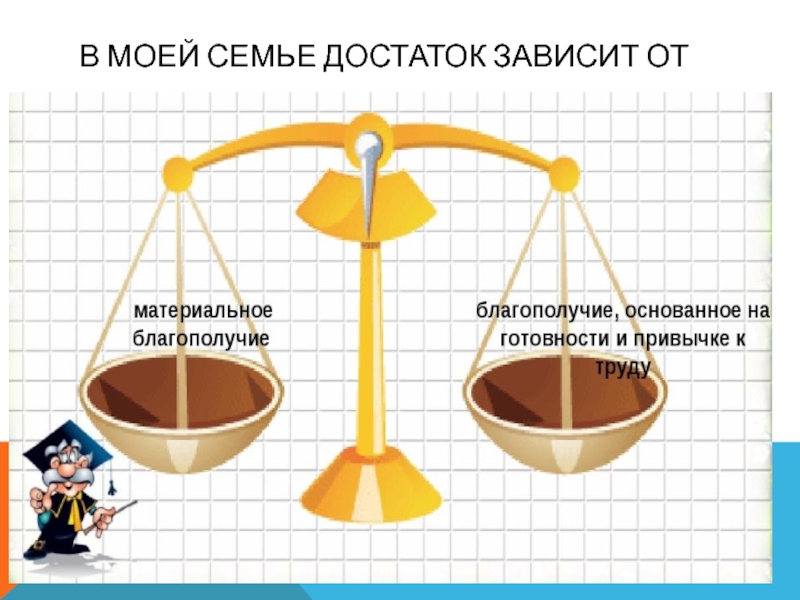 В МОЕЙ СЕМЬЕ ДОСТАТОК ЗАВИСИТ ОТ

материальное благополучие

благополучие, основанное на готовности и привычке к труду